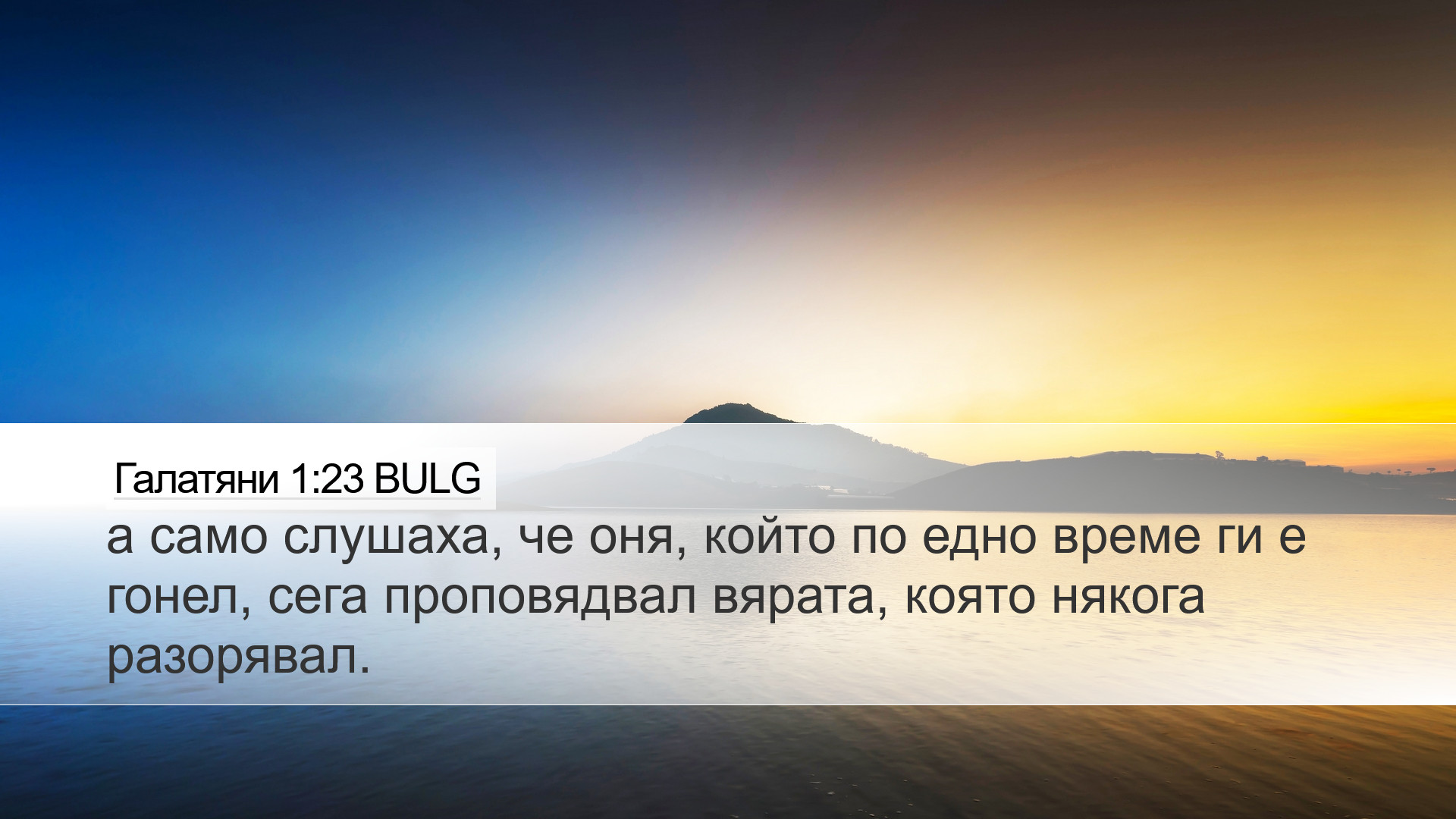 Галатяни 1:23 BULG

а само слушаха, че оня, който по едно време ги е гонел, сега проповядвал вярата, която някога разорявал.